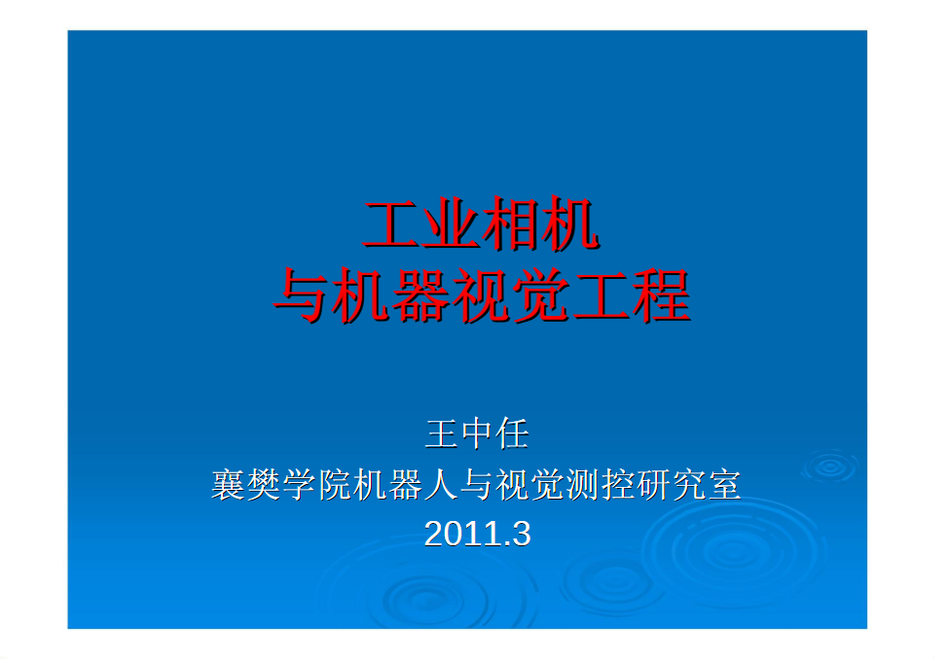 工业相机
与机器视觉工程

王中任
襄樊学院机器人与视觉测控研究室
2011.3